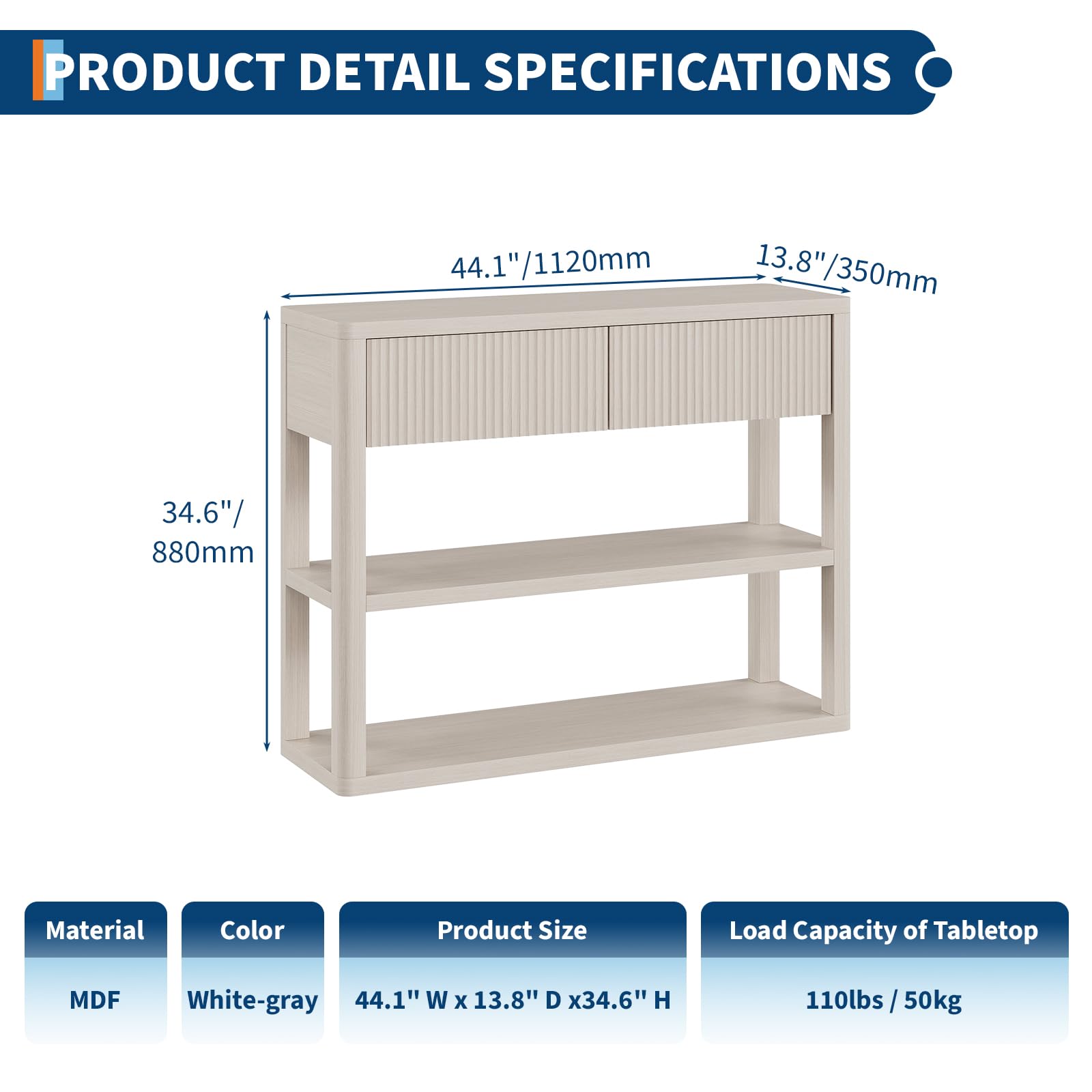 PRODUCT DETAIL SPECIFICATIONS

44.1"/1120mm

13.8"/350mm

34.6"/ 880mm

| Material | Color | Product Size | Load Capacity of Tabletop |
|---|---|---|---|
| MDF | White-gray | 44.1" W x 13.8" D x34.6" H | 110lbs / 50kg |